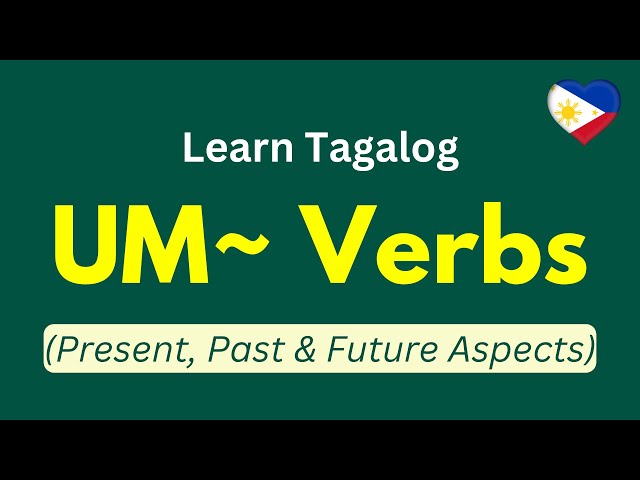 Learn Tagalog

UM~ Verbs

(Present, Past & Future Aspects)